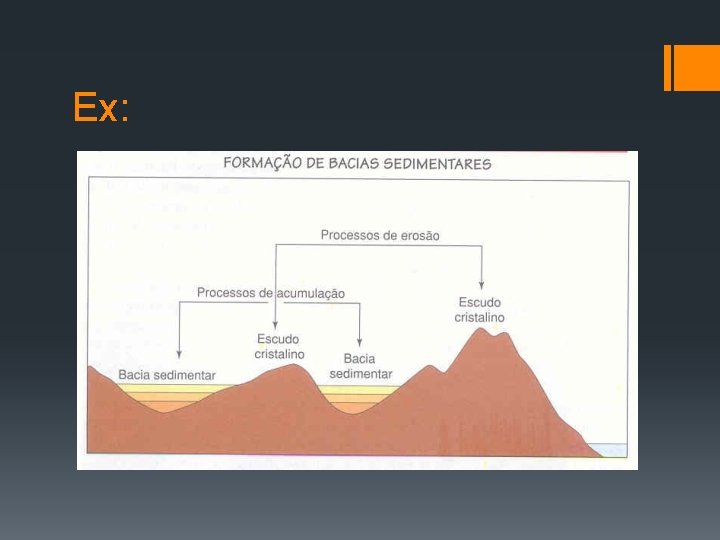 Ex:

FORMAÇÃO DE BACIAS SEDIMENTARES

Processos de erosão

Processos de acumulação

Escudo cristalino

Escudo cristalino

Bacia sedimentar

Bacia sedimentar